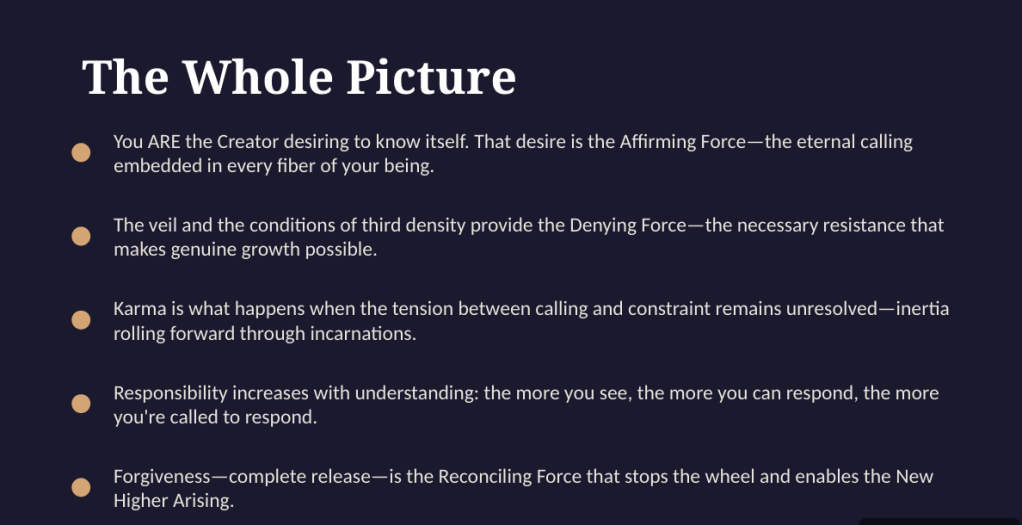 The Whole Picture

You ARE the Creator desiring to know itself. That desire is the Affirming Force—the eternal calling embedded in every fiber of your being.

The veil and the conditions of third density provide the Denying Force—the necessary resistance that makes genuine growth possible.

Karma is what happens when the tension between calling and constraint remains unresolved—inertia rolling forward through incarnations.

Responsibility increases with understanding: the more you see, the more you can respond, the more you're called to respond.

Forgiveness—complete release—is the Reconciling Force that stops the wheel and enables the New Higher Arising.